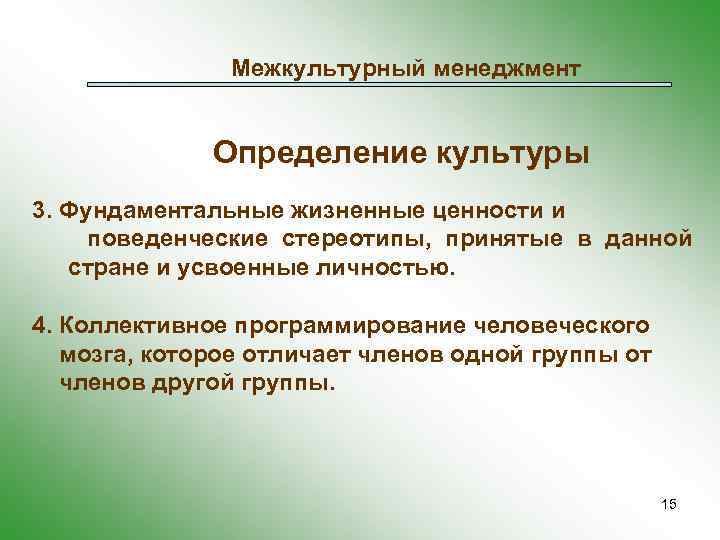 Межкультурный менеджмент

Определение культуры

3. Фундаментальные жизненные ценности и поведенческие стереотипы, принятые в данной стране и усвоенные личностью.

4. Коллективное программирование человеческого мозга, которое отличает членов одной группы от членов другой группы.

15